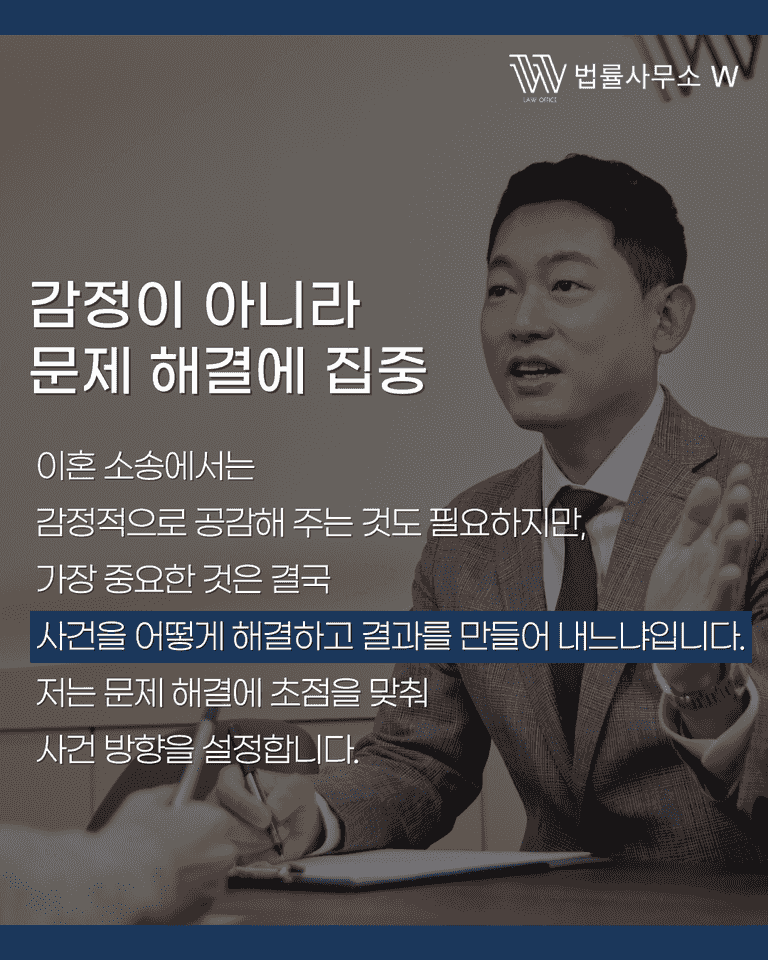 LAW OFFICE 법률사무소 W

감정이 아니라
문제 해결에 집중

이혼 소송에서는
감정적으로 공감해 주는 것도 필요하지만,
가장 중요한 것은 결국
사건을 어떻게 해결하고 결과를 만들어 내느냐입니다.
저는 문제 해결에 초점을 맞춰
사건 방향을 설정합니다.